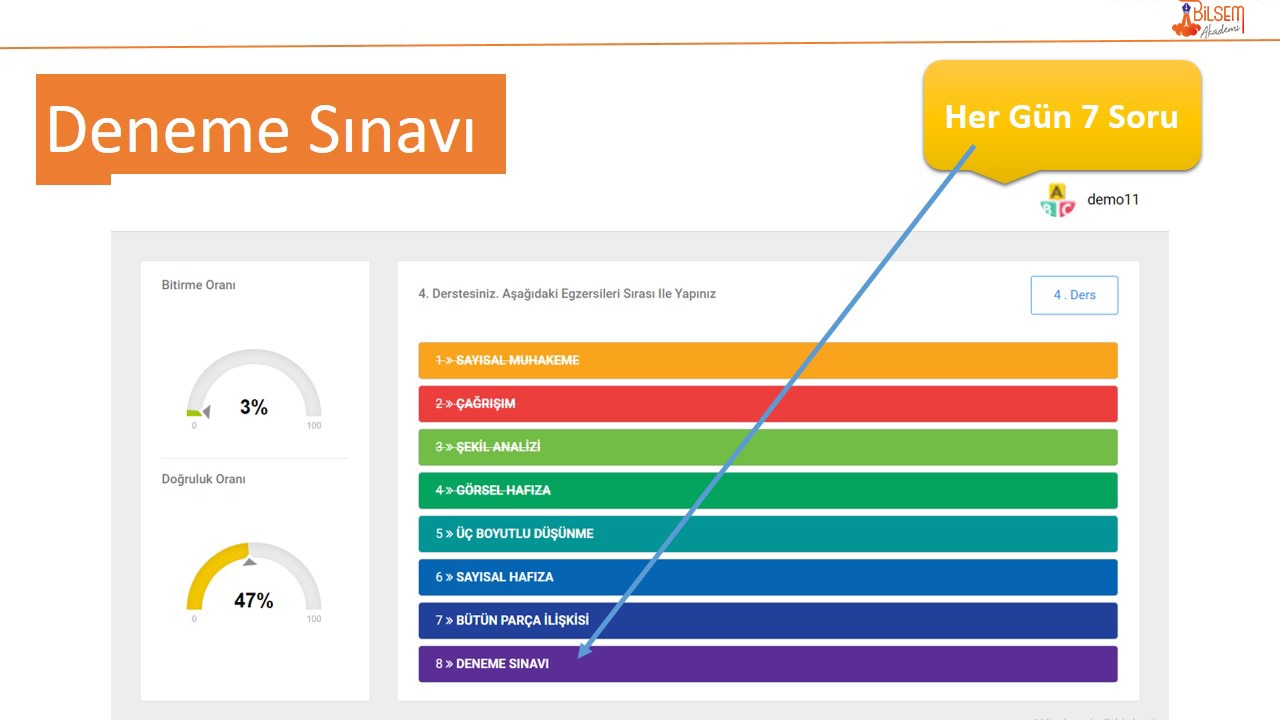 BİLSEM Akademi

Deneme Sınavı

Her Gün 7 Soru

demo11

Bitirme Oranı

3%

0 100

Doğruluk Oranı

47%

0 100

4. Derstesiniz. Aşağıdaki Egzersileri Sırası Ile Yapınız

4 . Ders

1 » SAYISAL MUHAKEME

2 » ÇAĞRIŞIM

3 » ŞEKİL ANALİZİ

4 » GÖRSEL HAFIZA

5 » ÜÇ BOYUTLU DÜŞÜNME

6 » SAYISAL HAFIZA

7 » BÜTÜN PARÇA İLİŞKİSİ

8 » DENEME SINAVI